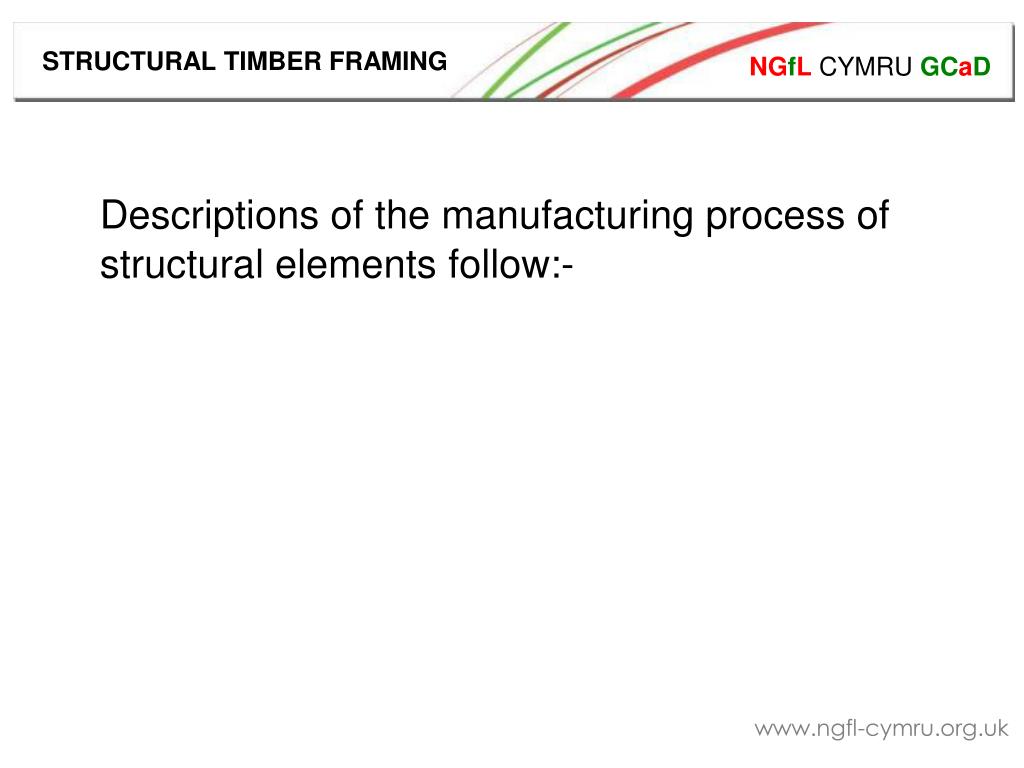 STRUCTURAL TIMBER FRAMING

NGfL CYMRU GCaD

Descriptions of the manufacturing process of structural elements follow:-

www.ngfl-cymru.org.uk